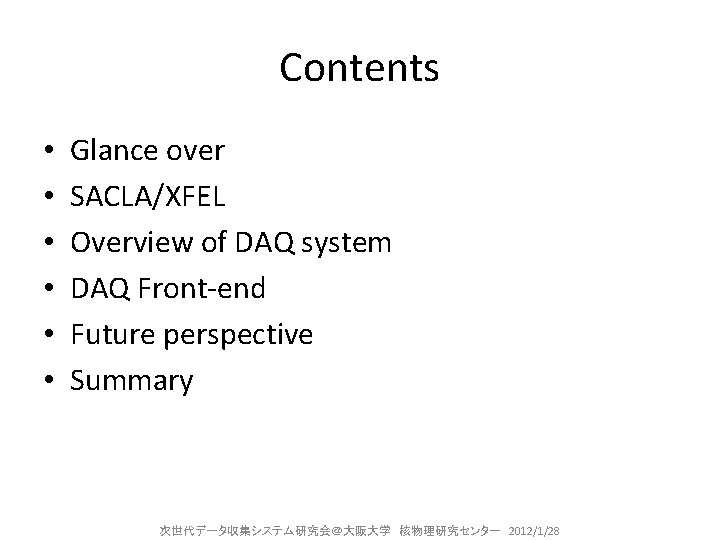 Contents

• Glance over
• SACLA/XFEL
• Overview of DAQ system
• DAQ Front-end
• Future perspective
• Summary

次世代データ収集システム研究会@大阪大学 核物理研究センター 2012/1/28